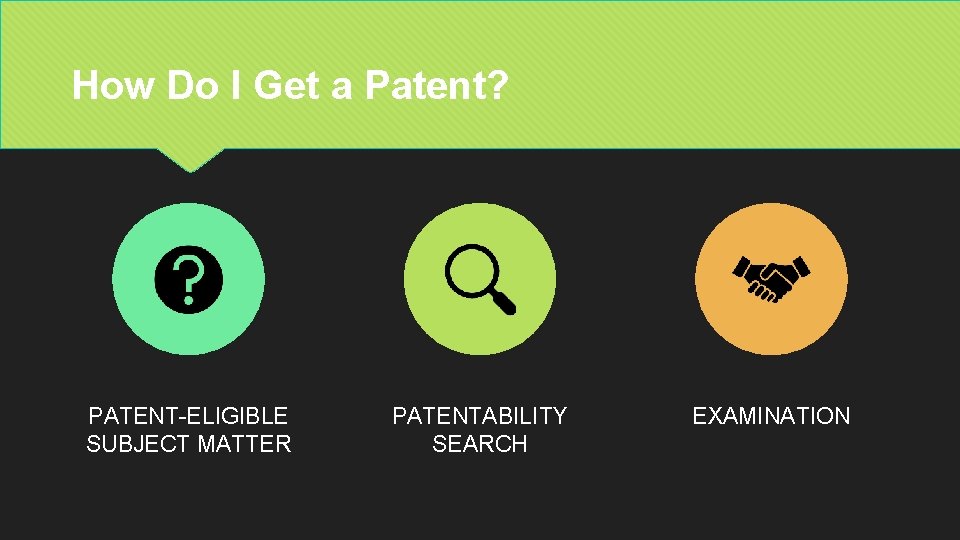 How Do I Get a Patent?

PATENT-ELIGIBLE SUBJECT MATTER

PATENTABILITY SEARCH

EXAMINATION